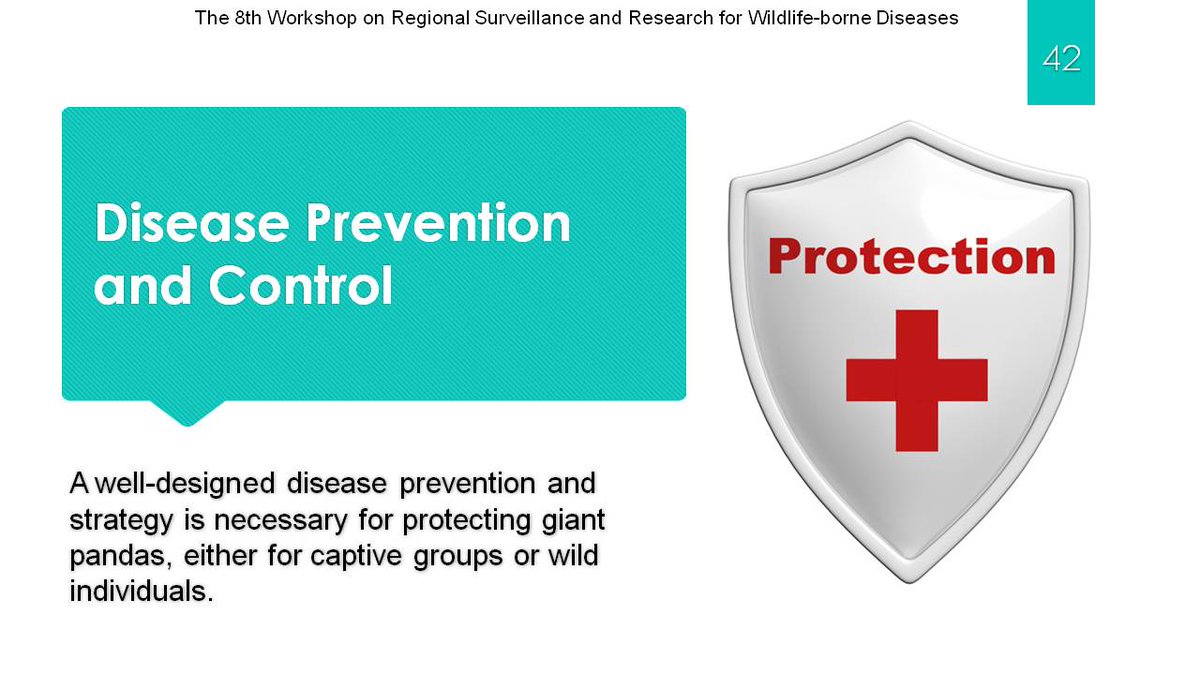 The 8th Workshop on Regional Surveillance and Research for Wildlife-borne Diseases

42

Disease Prevention and Control

Protection

A well-designed disease prevention and strategy is necessary for protecting giant pandas, either for captive groups or wild individuals.